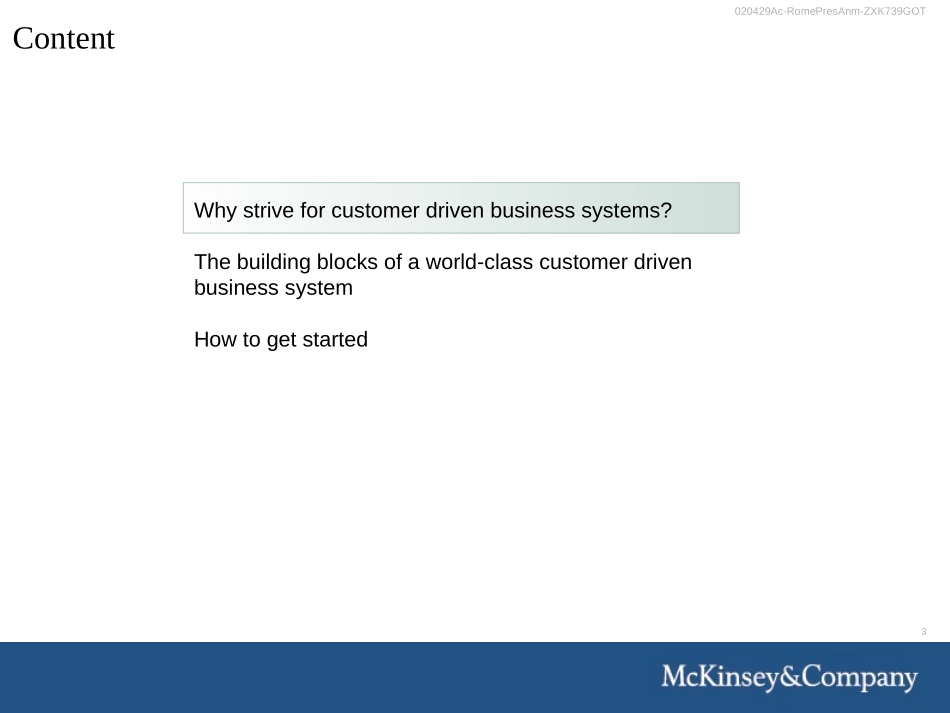 020429Ac-RomePresAnm-ZXK739GOT

Content

Why strive for customer driven business systems?

The building blocks of a world-class customer driven business system

How to get started

3

McKinsey&Company